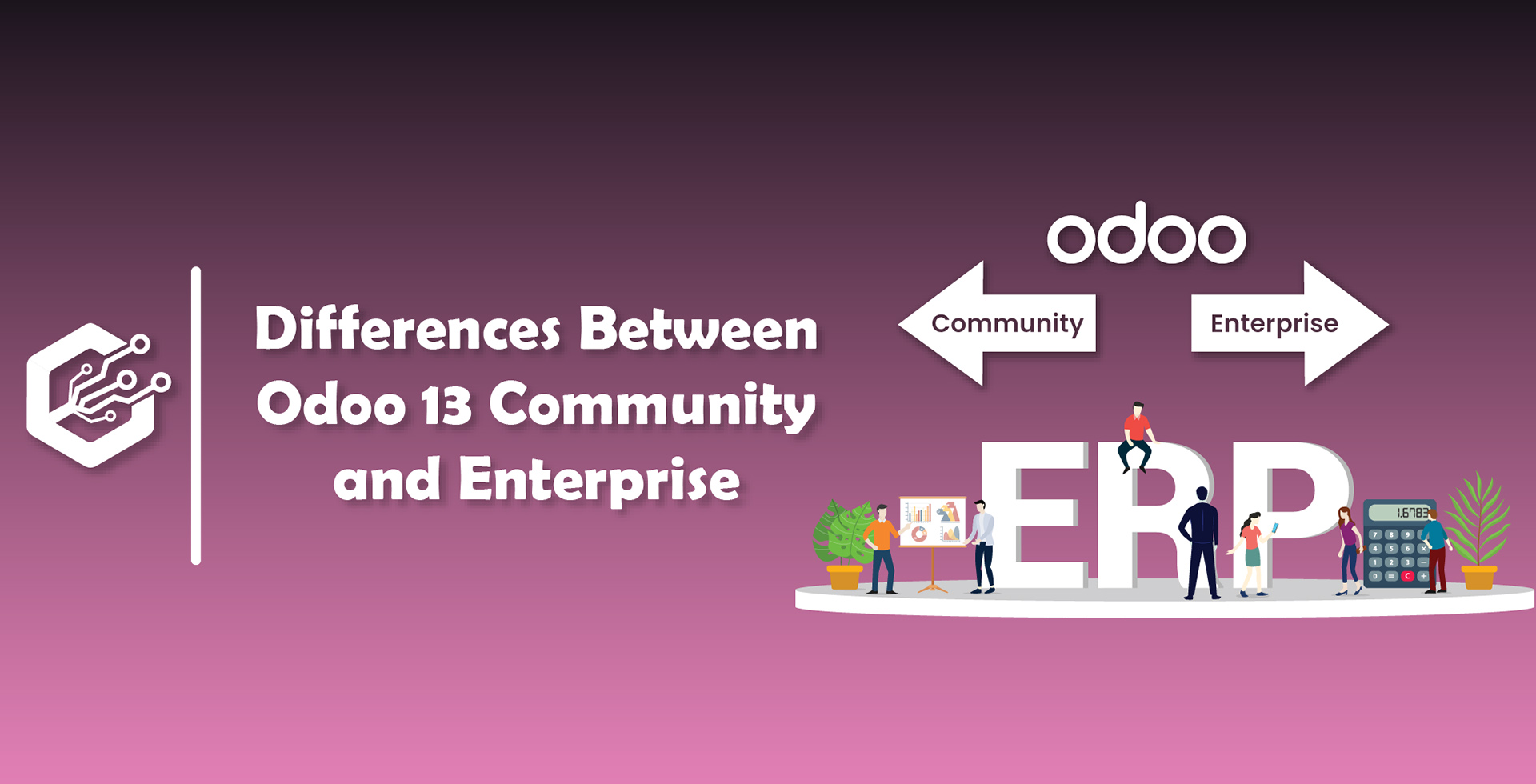 Differences Between Odoo 13 Community and Enterprise

odoo

Community

Enterprise

ERP

1.6783

7 8 9
4 5 6 ×
1 2 3 −
0 = C +